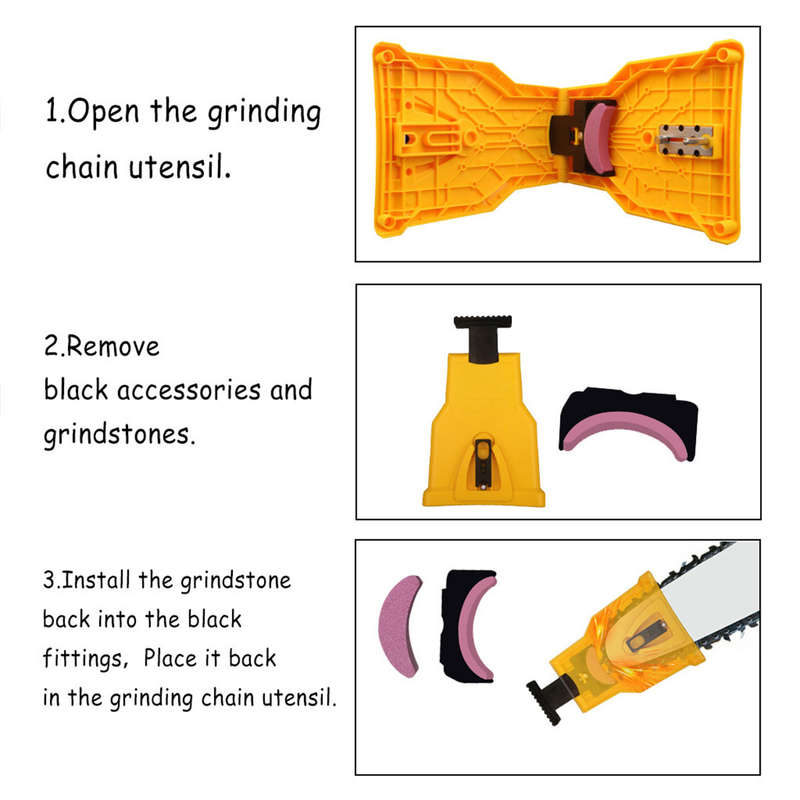 1.Open the grinding chain utensil.

2.Remove black accessories and grindstones.

3.Install the grindstone back into the black fittings, Place it back in the grinding chain utensil.